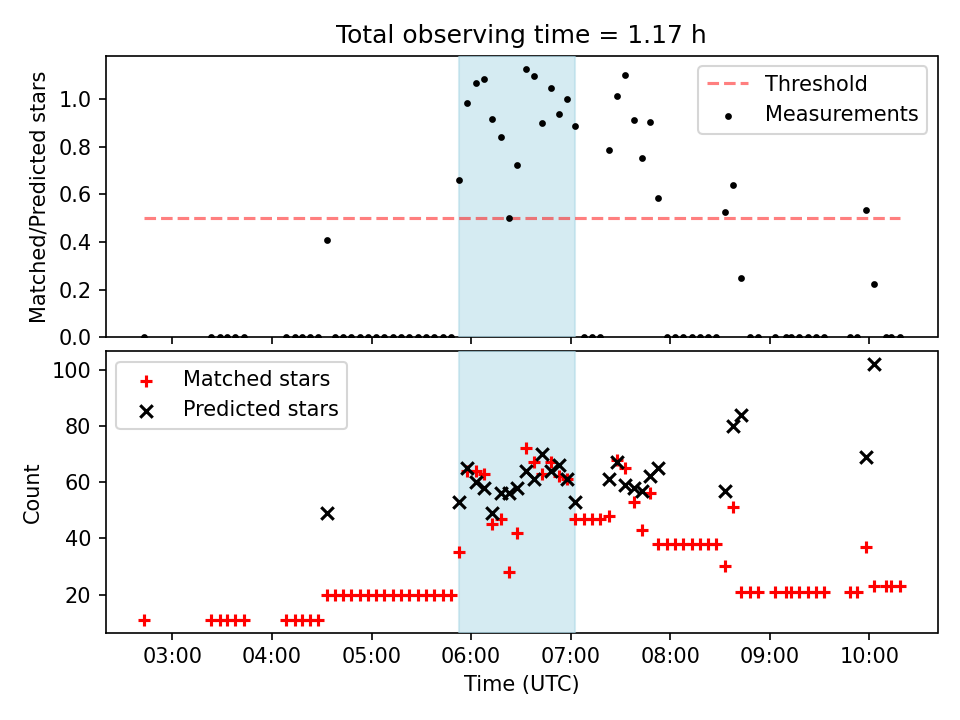 Total observing time = 1.17 h

Matched/Predicted stars

1.0
0.8
0.6
0.4
0.2
0.0

Threshold
Measurements

Count

100
80
60
40
20

Matched stars
Predicted stars

03:00 04:00 05:00 06:00 07:00 08:00 09:00 10:00

Time (UTC)